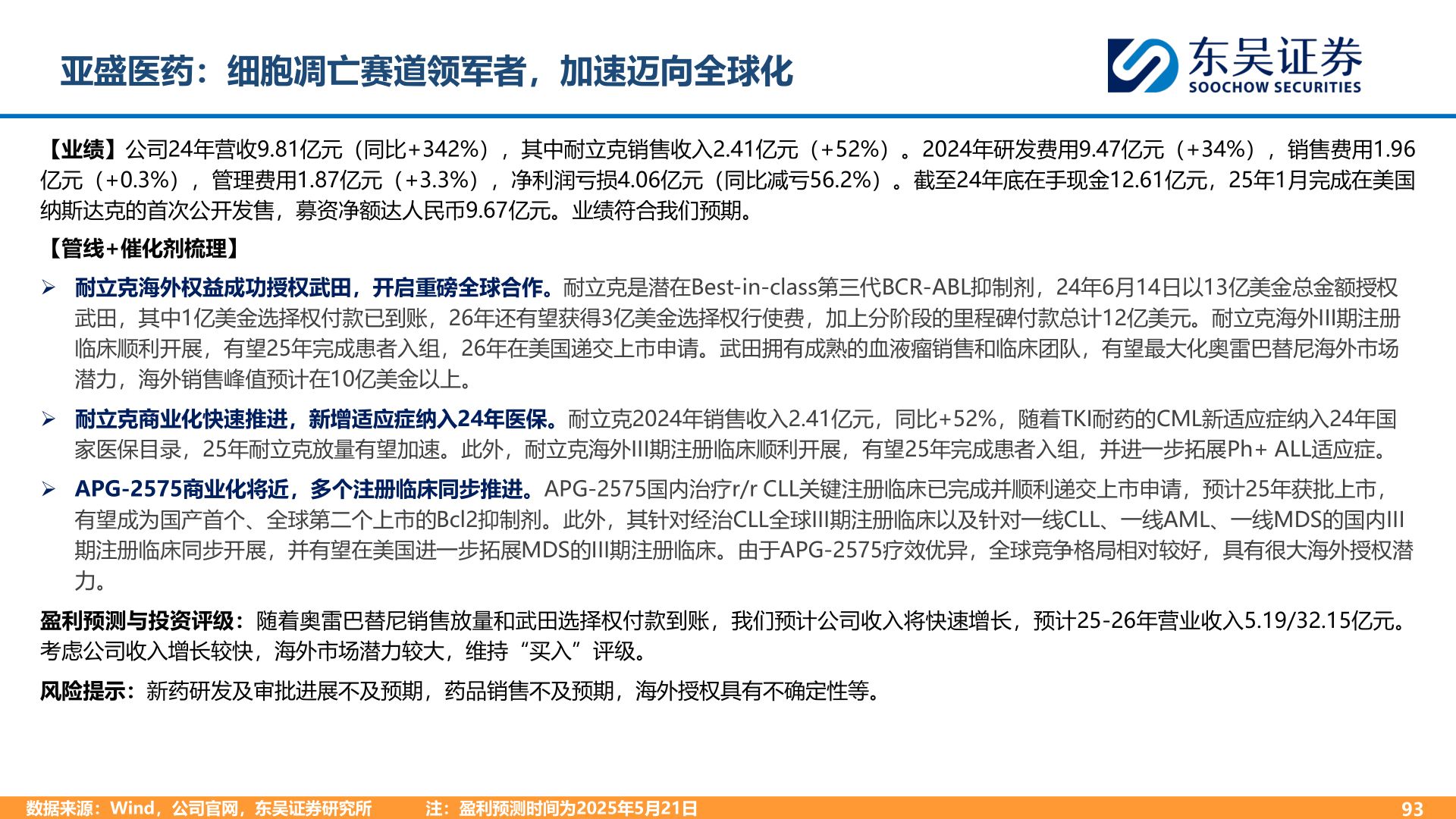 亚盛医药：细胞凋亡赛道领军者，加速迈向全球化

东吴证券
SOOCHOW SECURITIES

【业绩】公司24年营收9.81亿元（同比+342%），其中耐立克销售收入2.41亿元（+52%）。2024年研发费用9.47亿元（+34%），销售费用1.96亿元（+0.3%），管理费用1.87亿元（+3.3%），净利润亏损4.06亿元（同比减亏56.2%）。截至24年底在手现金12.61亿元，25年1月完成在美国纳斯达克的首次公开发售，募资净额达人民币9.67亿元。业绩符合我们预期。

【管线+催化剂梳理】

➢ 耐立克海外权益成功授权武田，开启重磅全球合作。耐立克是潜在Best-in-class第三代BCR-ABL抑制剂，24年6月14日以13亿美金总金额授权武田，其中1亿美金选择权付款已到账，26年还有望获得3亿美金选择权行使费，加上分阶段的里程碑付款总计12亿美元。耐立克海外III期注册临床顺利开展，有望25年完成患者入组，26年在美国递交上市申请。武田拥有成熟的血液瘤销售和临床团队，有望最大化奥雷巴替尼海外市场潜力，海外销售峰值预计在10亿美金以上。

➢ 耐立克商业化快速推进，新增适应症纳入24年医保。耐立克2024年销售收入2.41亿元，同比+52%，随着TKI耐药的CML新适应症纳入24年国家医保目录，25年耐立克放量有望加速。此外，耐立克海外III期注册临床顺利开展，有望25年完成患者入组，并进一步拓展Ph+ ALL适应症。

➢ APG-2575商业化将近，多个注册临床同步推进。APG-2575国内治疗r/r CLL关键注册临床已完成并顺利递交上市申请，预计25年获批上市，有望成为国产首个、全球第二个上市的Bcl2抑制剂。此外，其针对经治CLL全球III期注册临床以及针对一线CLL、一线AML、一线MDS的国内III期注册临床同步开展，并有望在美国进一步拓展MDS的III期注册临床。由于APG-2575疗效优异，全球竞争格局相对较好，具有很大海外授权潜力。

盈利预测与投资评级：随着奥雷巴替尼销售放量和武田选择权付款到账，我们预计公司收入将快速增长，预计25-26年营业收入5.19/32.15亿元。考虑公司收入增长较快，海外市场潜力较大，维持“买入”评级。

风险提示：新药研发及审批进展不及预期，药品销售不及预期，海外授权具有不确定性等。

数据来源：Wind，公司官网，东吴证券研究所　　注：盈利预测时间为2025年5月21日　　93